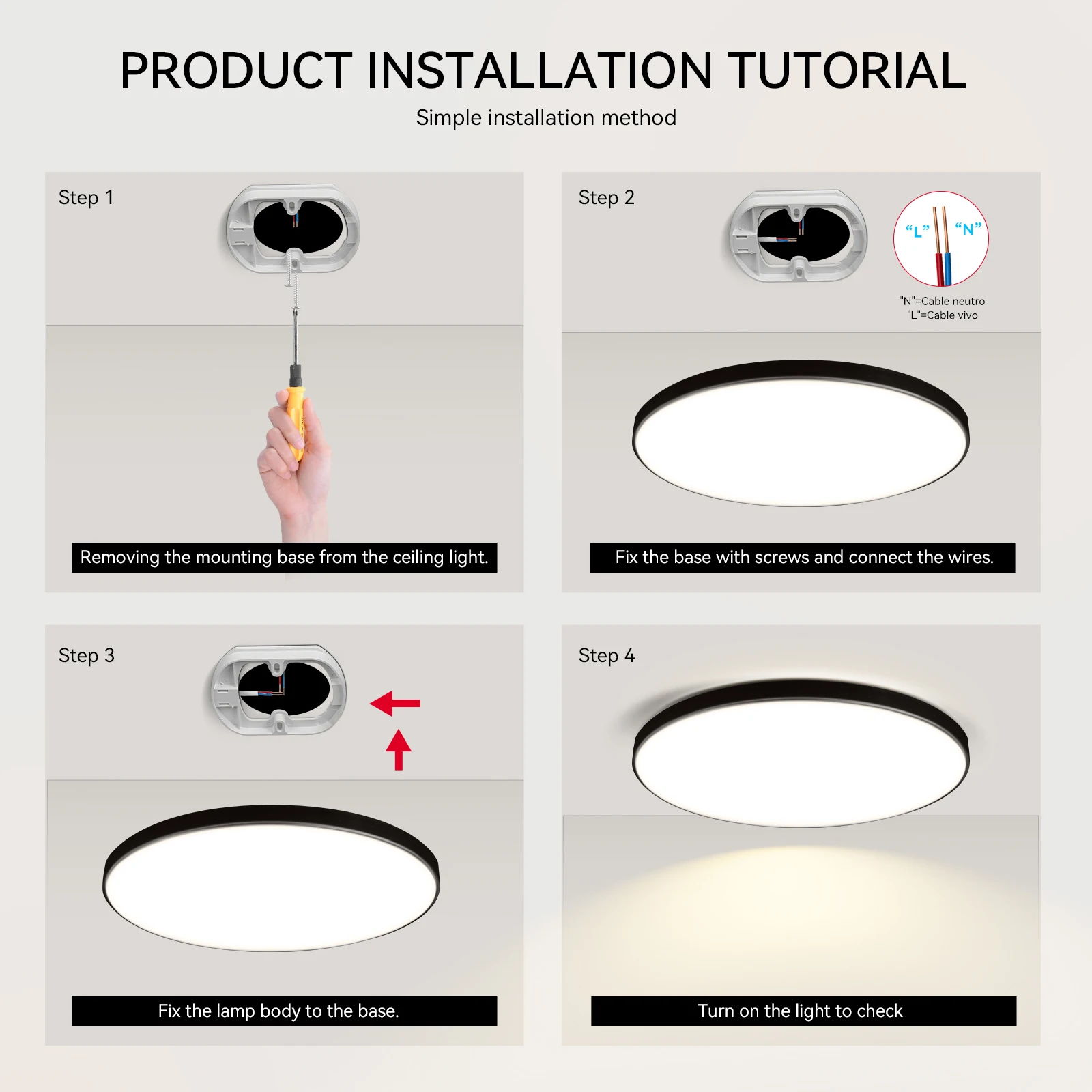 PRODUCT INSTALLATION TUTORIAL
Simple installation method

Step 1

Removing the mounting base from the ceiling light.

Step 2

“L” “N”

"N"=Cable neutro
"L"=Cable vivo

Fix the base with screws and connect the wires.

Step 3

Fix the lamp body to the base.

Step 4

Turn on the light to check